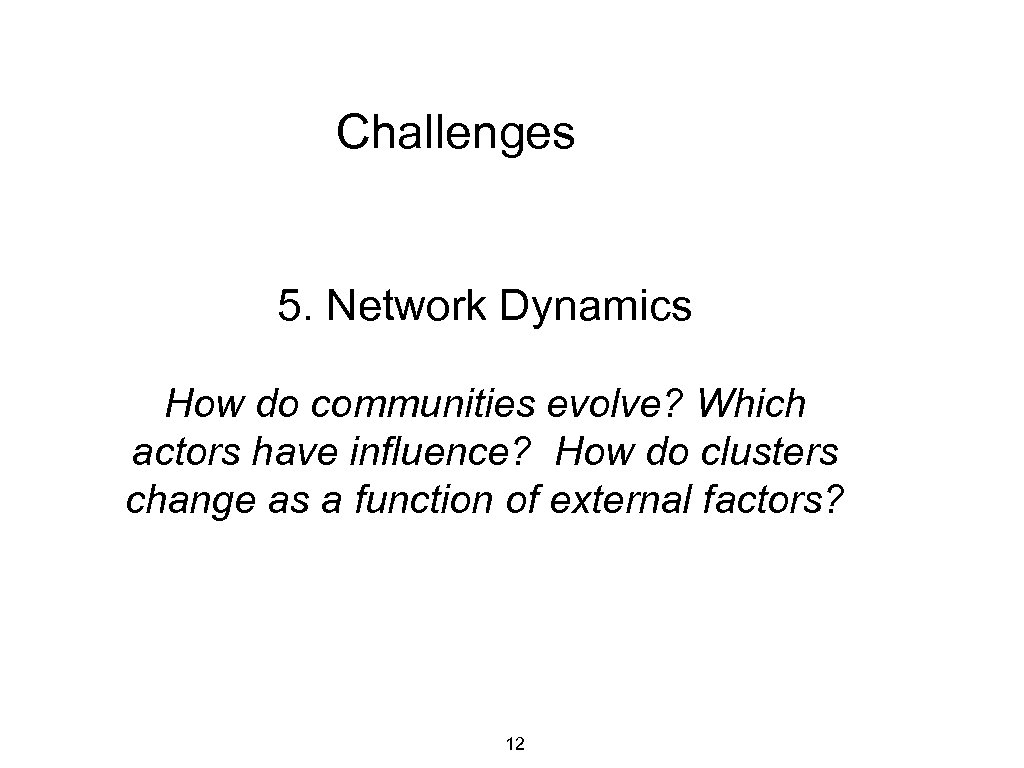 Challenges

5. Network Dynamics

How do communities evolve? Which actors have influence? How do clusters change as a function of external factors?

12